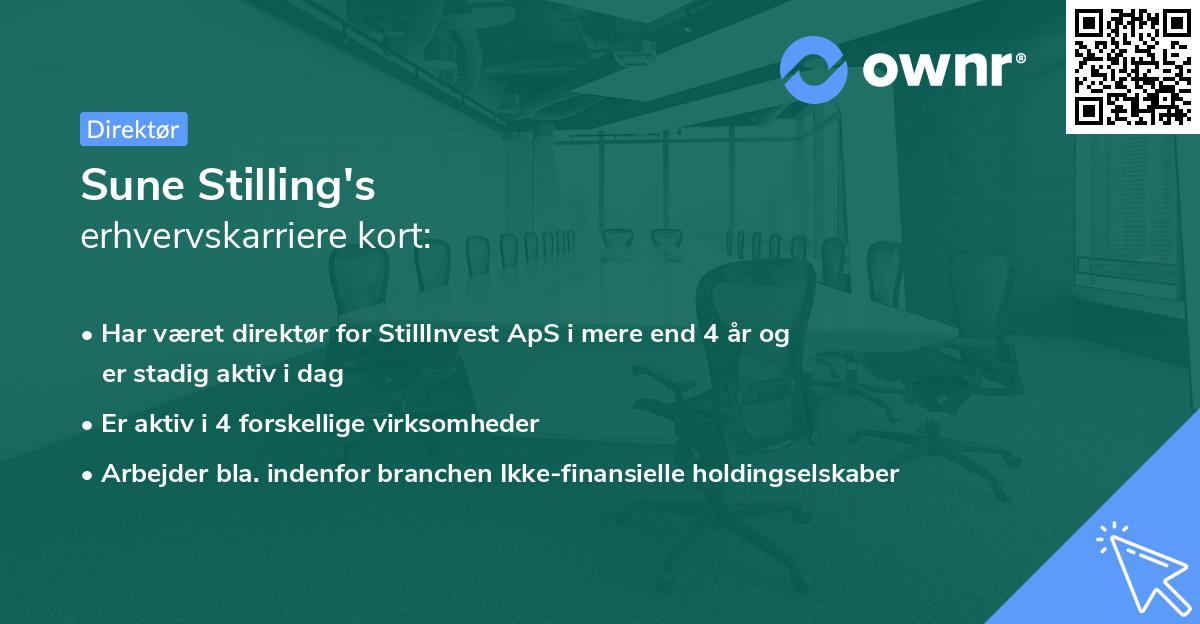 ownr®

Direktør

Sune Stilling's
erhvervskarriere kort:

• Har været direktør for StillInvest ApS i mere end 4 år og er stadig aktiv i dag

• Er aktiv i 4 forskellige virksomheder

• Arbejder bla. indenfor branchen Ikke-finansielle holdingselskaber